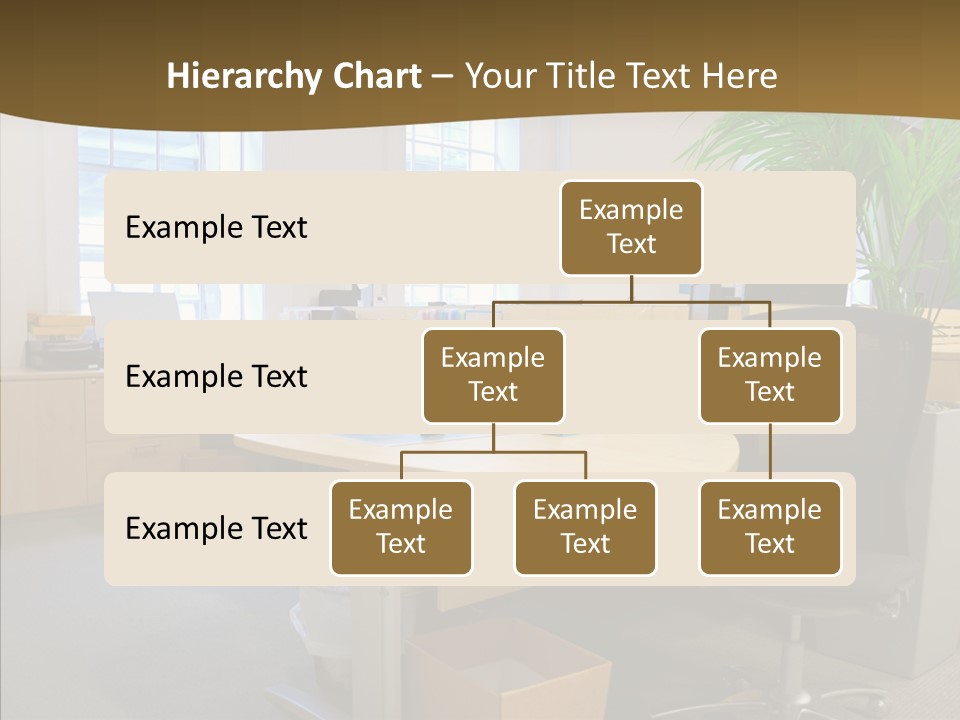 Hierarchy Chart – Your Title Text Here

Example Text

Example Text

Example Text

Example Text

Example Text

Example Text

Example Text

Example Text

Example Text